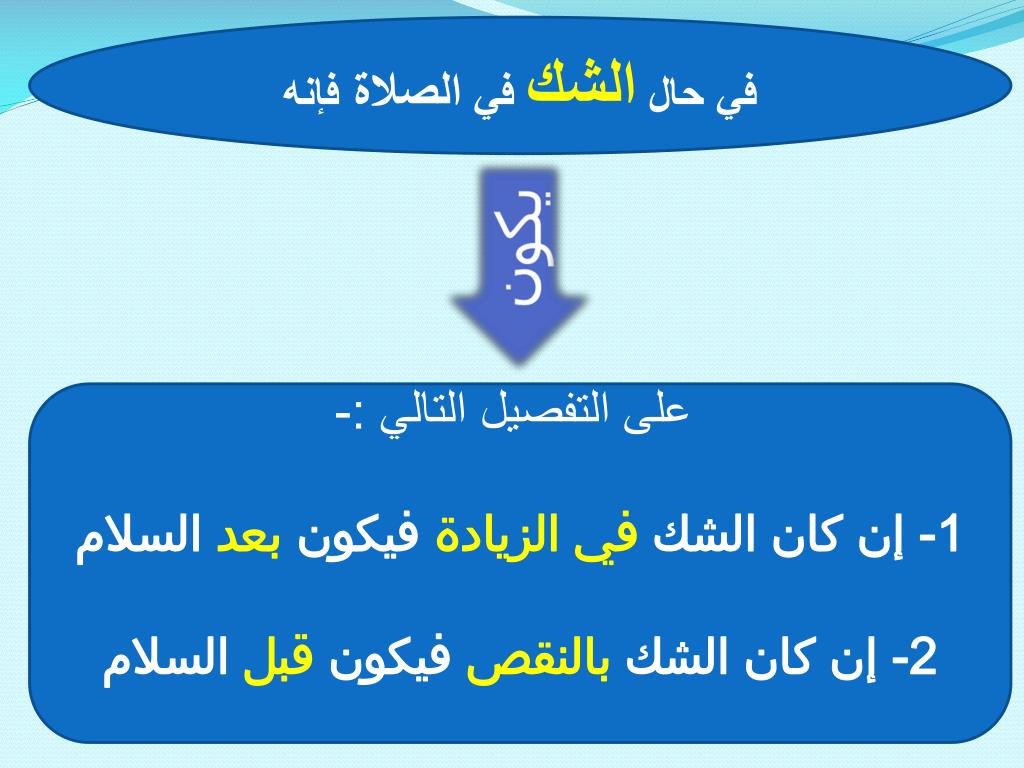 في حال الشك في الصلاة فإنه

يكون

على التفصيل التالي :-

1- إن كان الشك في الزيادة فيكون بعد السلام

2- إن كان الشك بالنقص فيكون قبل السلام